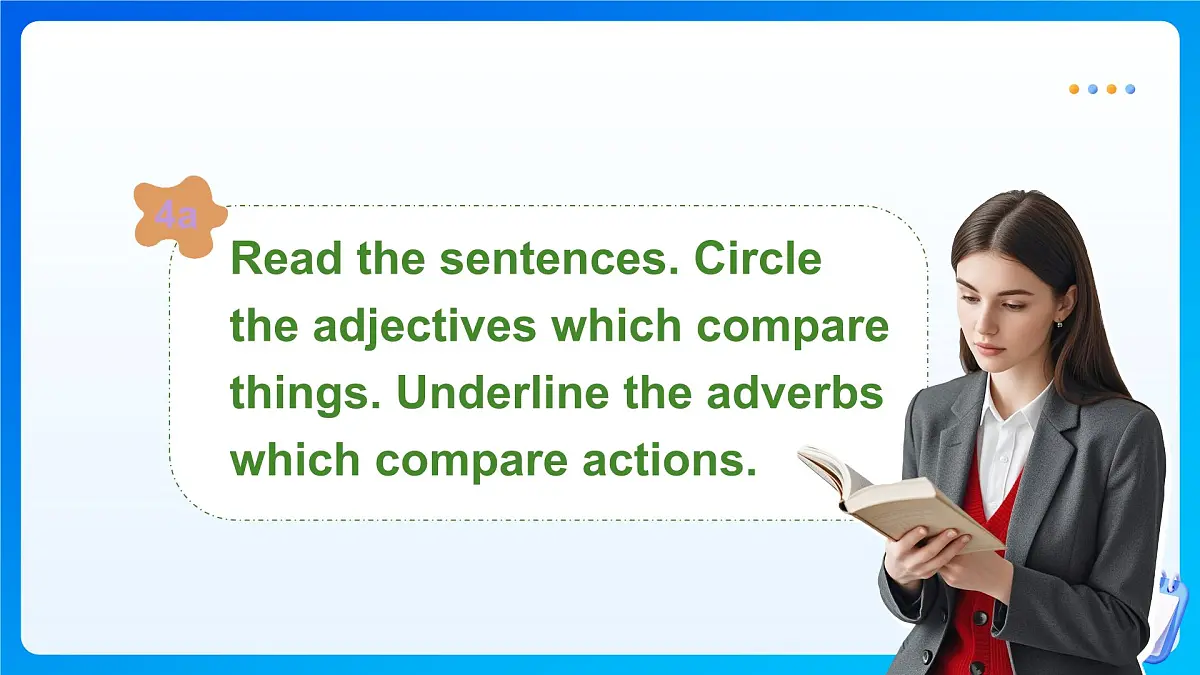 4a

Read the sentences. Circle the adjectives which compare things. Underline the adverbs which compare actions.